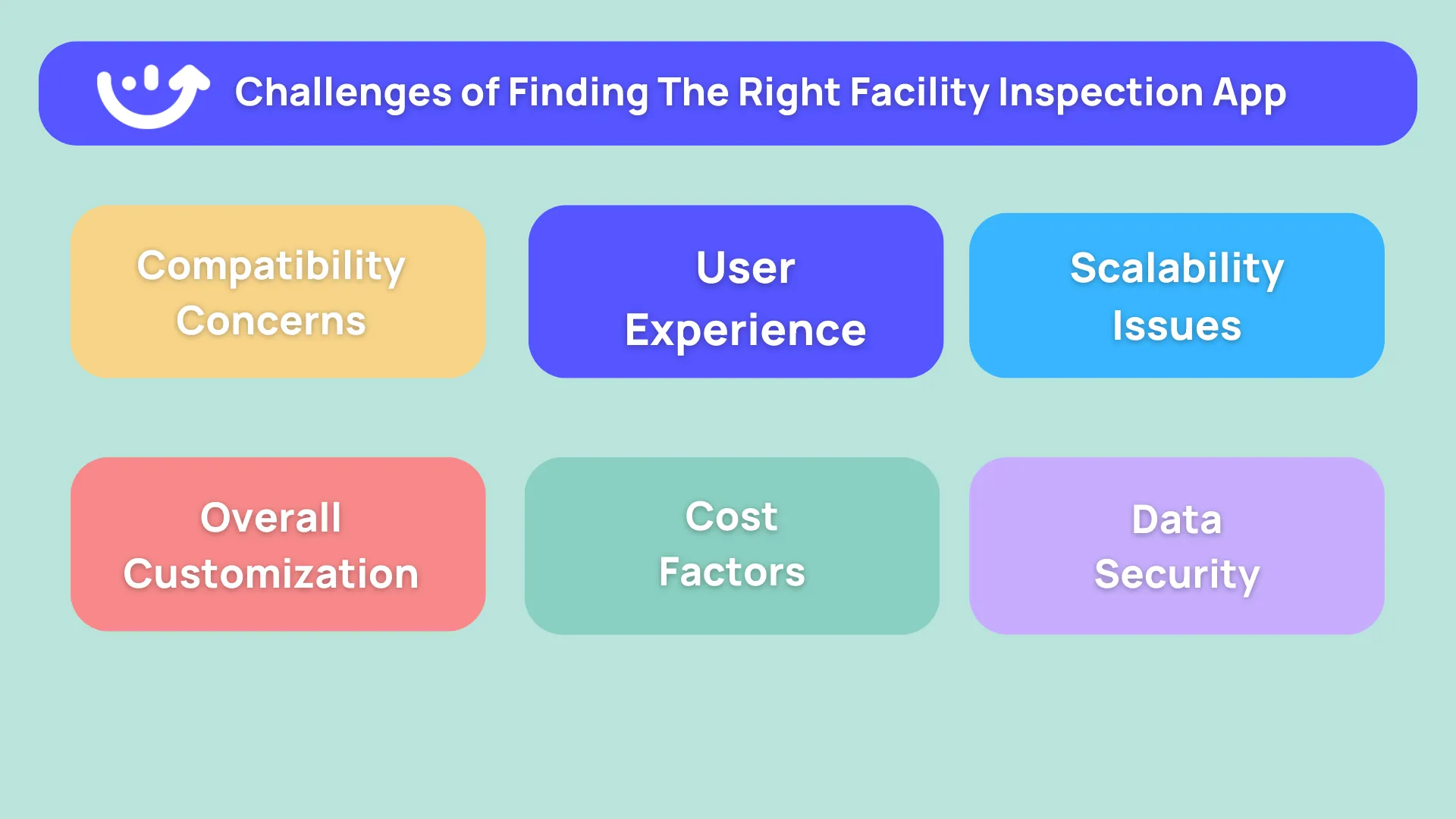 Challenges of Finding The Right Facility Inspection App

Compatibility Concerns

User Experience

Scalability Issues

Overall Customization

Cost Factors

Data Security